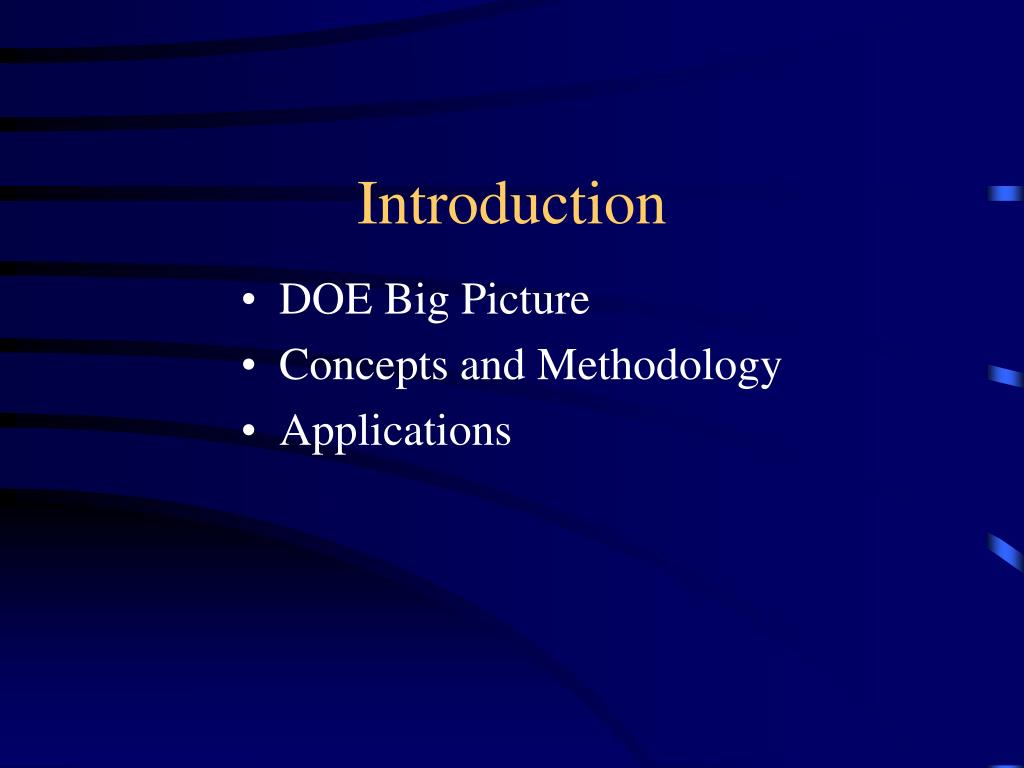 Introduction

• DOE Big Picture
• Concepts and Methodology
• Applications